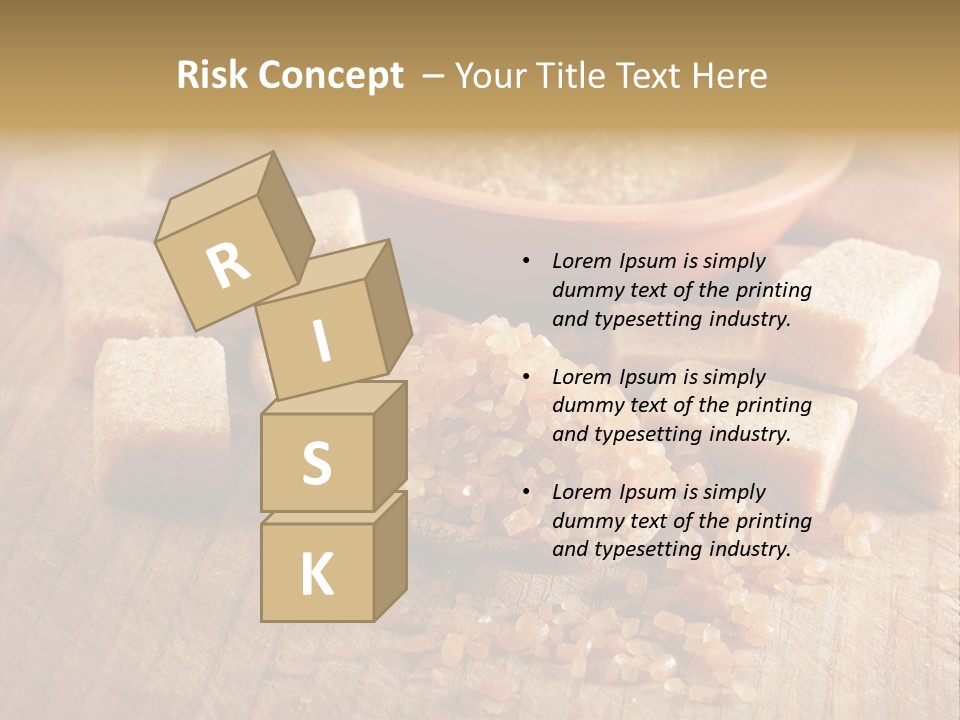 Risk Concept – Your Title Text Here

R
I
S
K

• Lorem Ipsum is simply dummy text of the printing and typesetting industry.

• Lorem Ipsum is simply dummy text of the printing and typesetting industry.

• Lorem Ipsum is simply dummy text of the printing and typesetting industry.